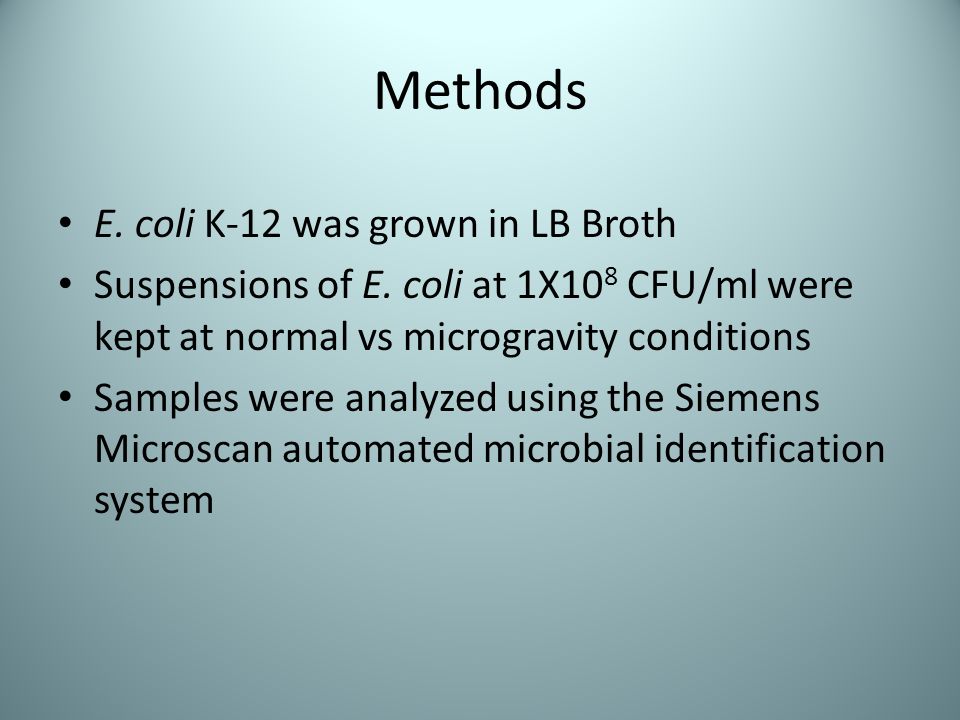 Methods

• E. coli K-12 was grown in LB Broth
• Suspensions of E. coli at $1X10^8$ CFU/ml were kept at normal vs microgravity conditions
• Samples were analyzed using the Siemens Microscan automated microbial identification system